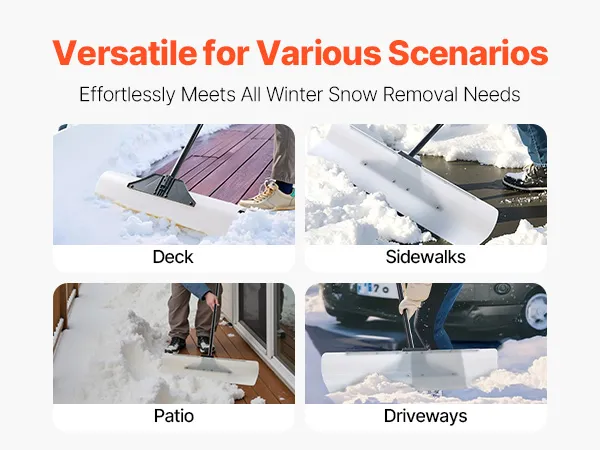 Versatile for Various Scenarios

Effortlessly Meets All Winter Snow Removal Needs

Deck

Sidewalks

Patio

Driveways